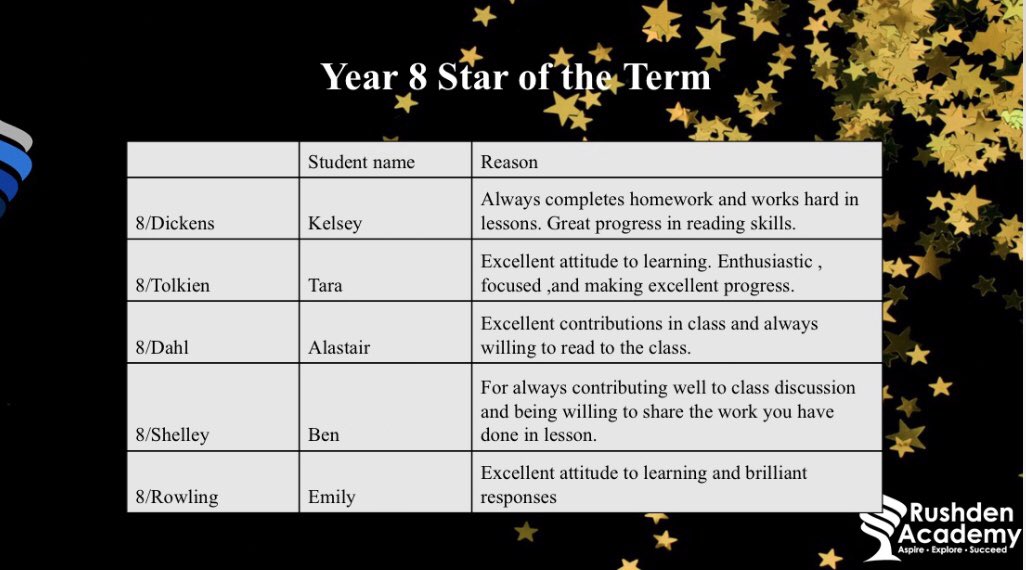 Year 8 Star of the Term

| | Student name | Reason |
|---|---|---|
| 8/Dickens | Kelsey | Always completes homework and works hard in lessons. Great progress in reading skills. |
| 8/Tolkien | Tara | Excellent attitude to learning. Enthusiastic , focused ,and making excellent progress. |
| 8/Dahl | Alastair | Excellent contributions in class and always willing to read to the class. |
| 8/Shelley | Ben | For always contributing well to class discussion and being willing to share the work you have done in lesson. |
| 8/Rowling | Emily | Excellent attitude to learning and brilliant responses |

Rushden Academy
Aspire • Explore • Succeed